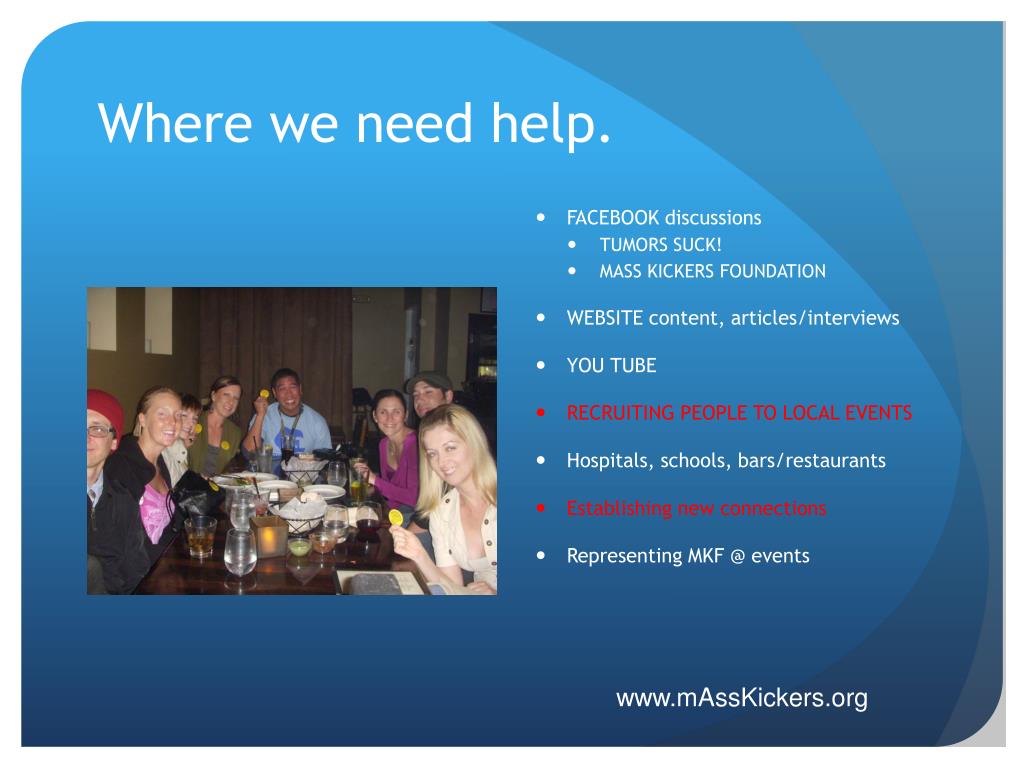 Where we need help.

- FACEBOOK discussions
  - TUMORS SUCK!
  - MASS KICKERS FOUNDATION
- WEBSITE content, articles/interviews
- YOU TUBE
- RECRUITING PEOPLE TO LOCAL EVENTS
- Hospitals, schools, bars/restaurants
- Establishing new connections
- Representing MKF @ events

www.mAssKickers.org